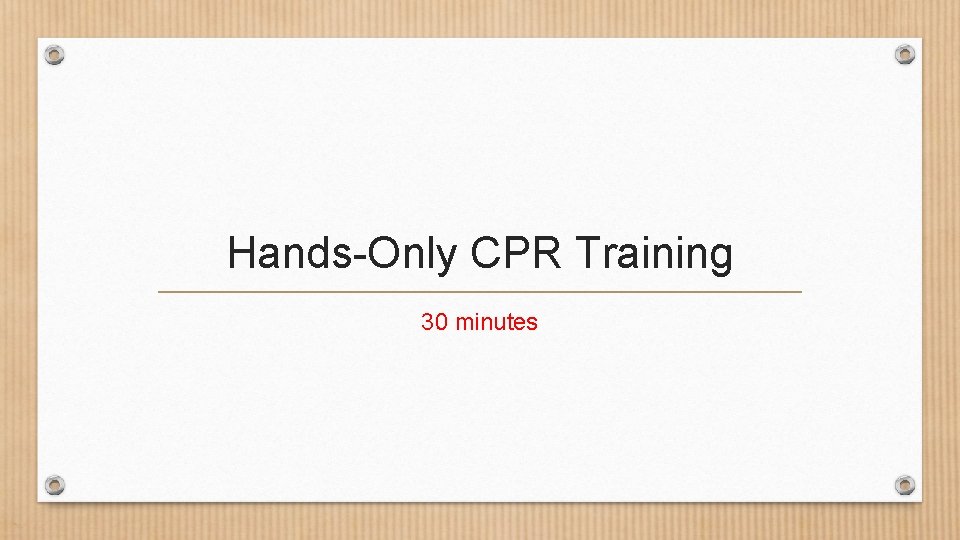 Hands-Only CPR Training

30 minutes